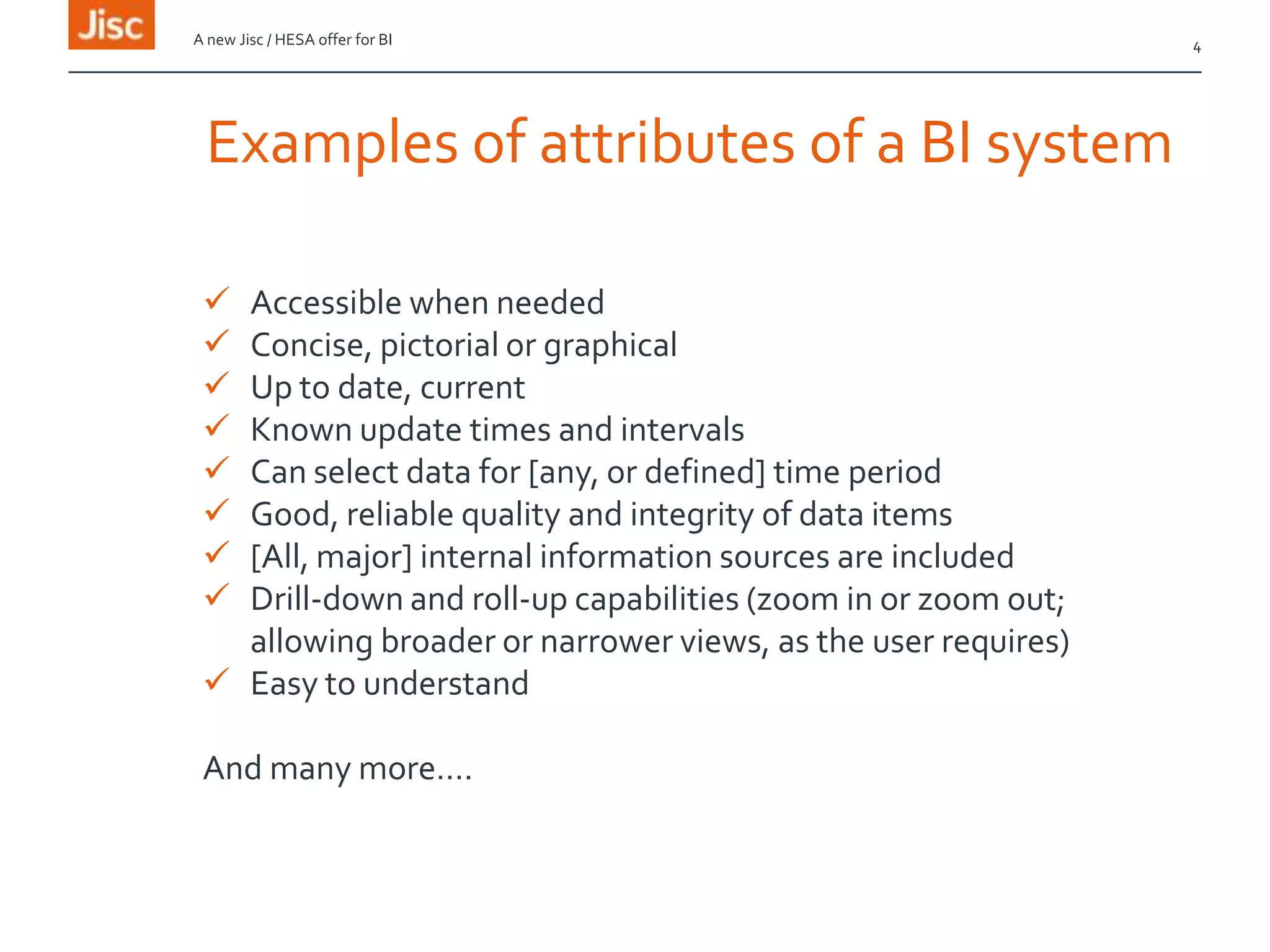 Jisc

A new Jisc / HESA offer for BI

4

Examples of attributes of a BI system

✓ Accessible when needed
✓ Concise, pictorial or graphical
✓ Up to date, current
✓ Known update times and intervals
✓ Can select data for [any, or defined] time period
✓ Good, reliable quality and integrity of data items
✓ [All, major] internal information sources are included
✓ Drill-down and roll-up capabilities (zoom in or zoom out; allowing broader or narrower views, as the user requires)
✓ Easy to understand

And many more….